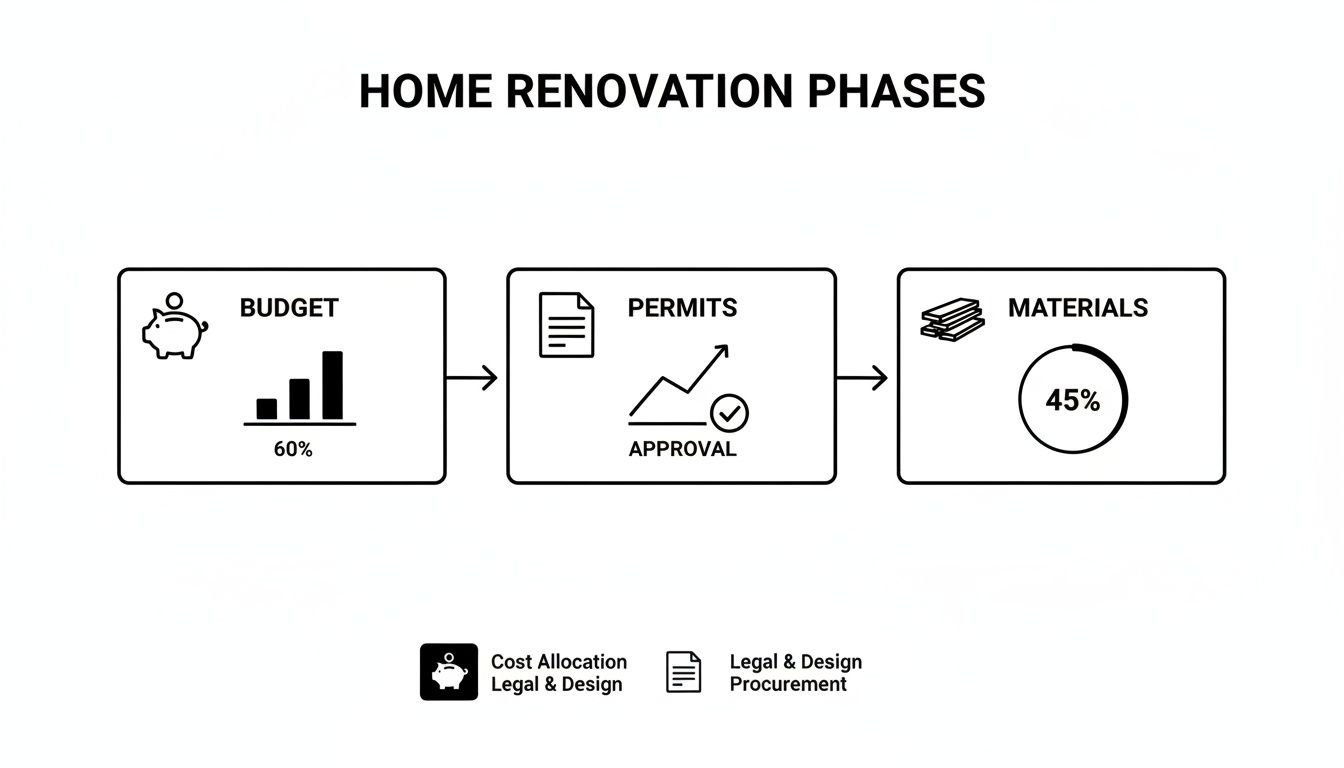 HOME RENOVATION PHASES

BUDGET

60%

PERMITS

APPROVAL

MATERIALS

45%

Cost Allocation
Legal & Design

Legal & Design
Procurement